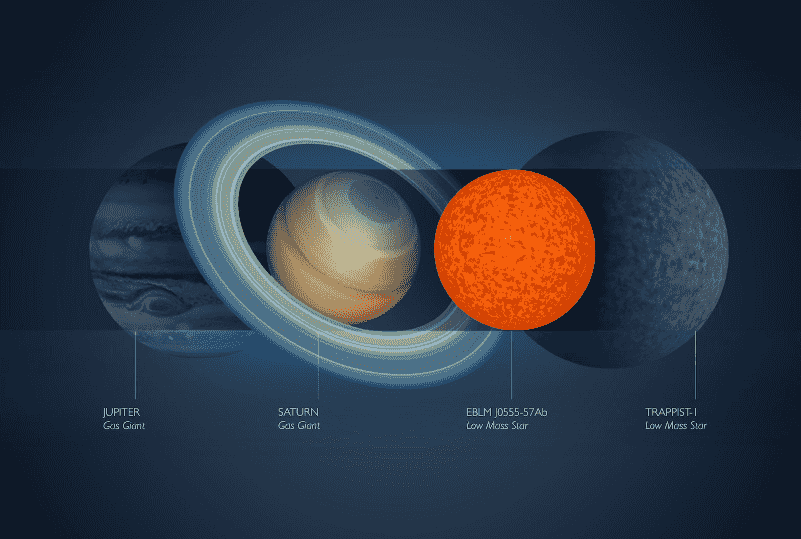 JUPITER
Gas Giant

SATURN
Gas Giant

EBLM J0555-57Ab
Low Mass Star

TRAPPIST-1
Low Mass Star